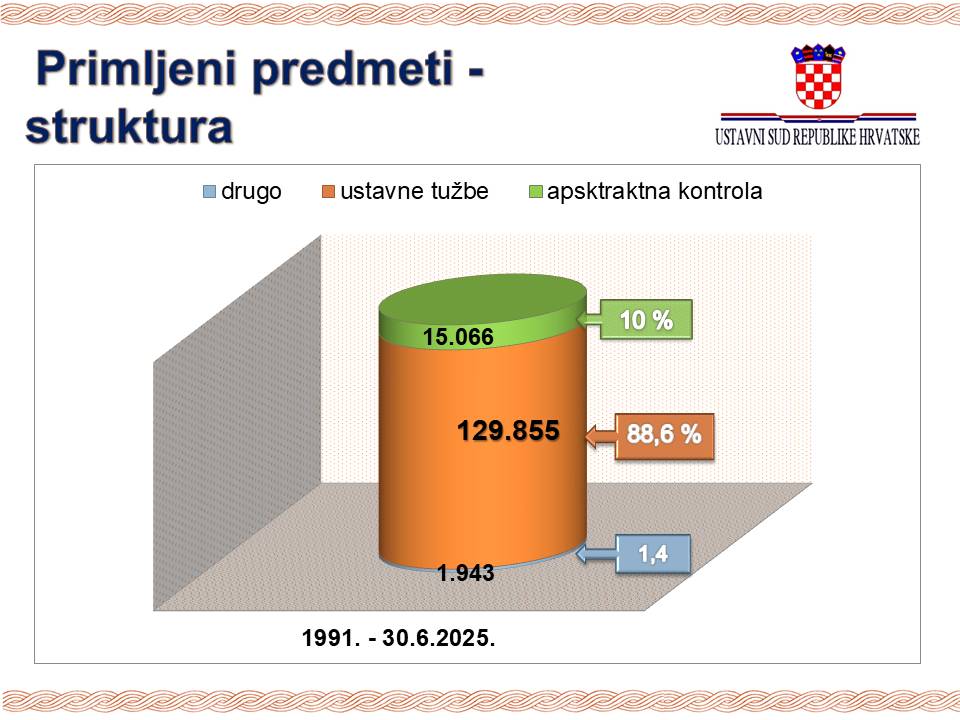 Primljeni predmeti - struktura

USTAVNI SUD REPUBLIKE HRVATSKE

drugo
ustavne tužbe
apsktraktna kontrola

15.066
10 %
129.855
88,6 %
1.943
1,4

1991. - 30.6.2025.